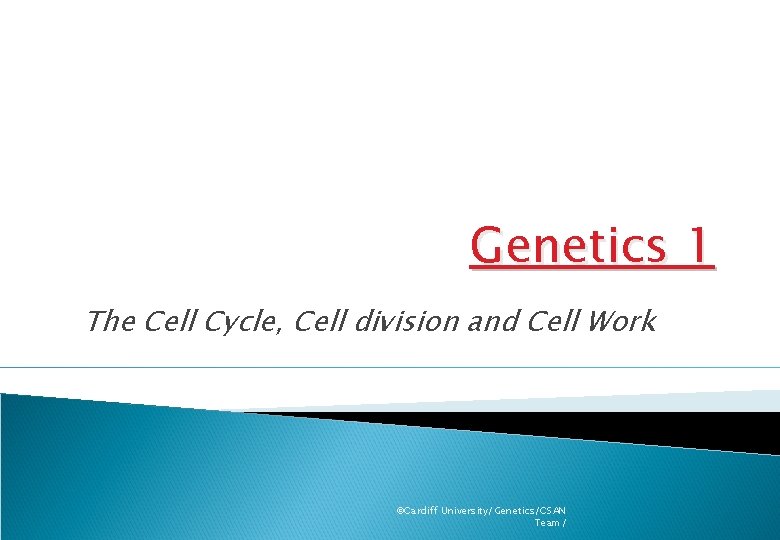 Genetics 1

The Cell Cycle, Cell division and Cell Work

©Cardiff University/ Genetics/CSAN Team /